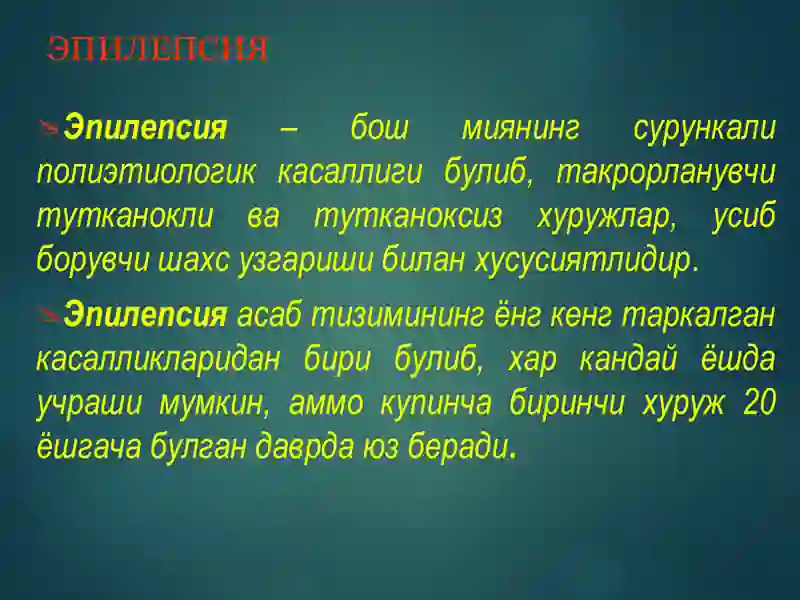 ЭПИЛЕПСИЯ

Эпилепсия – бош миянинг сурункали полиэтиологик касаллиги булиб, такрорланувчи тутканокли ва тутканоксиз хуружлар, усиб борувчи шахс узгариши билан хусусиятлидир.

Эпилепсия асаб тизимининг ёнг кенг таркалган касалликларидан бири булиб, хар кандай ёшда учраши мумкин, аммо купинча биринчи хуруж 20 ёшгача булган даврда юз беради.